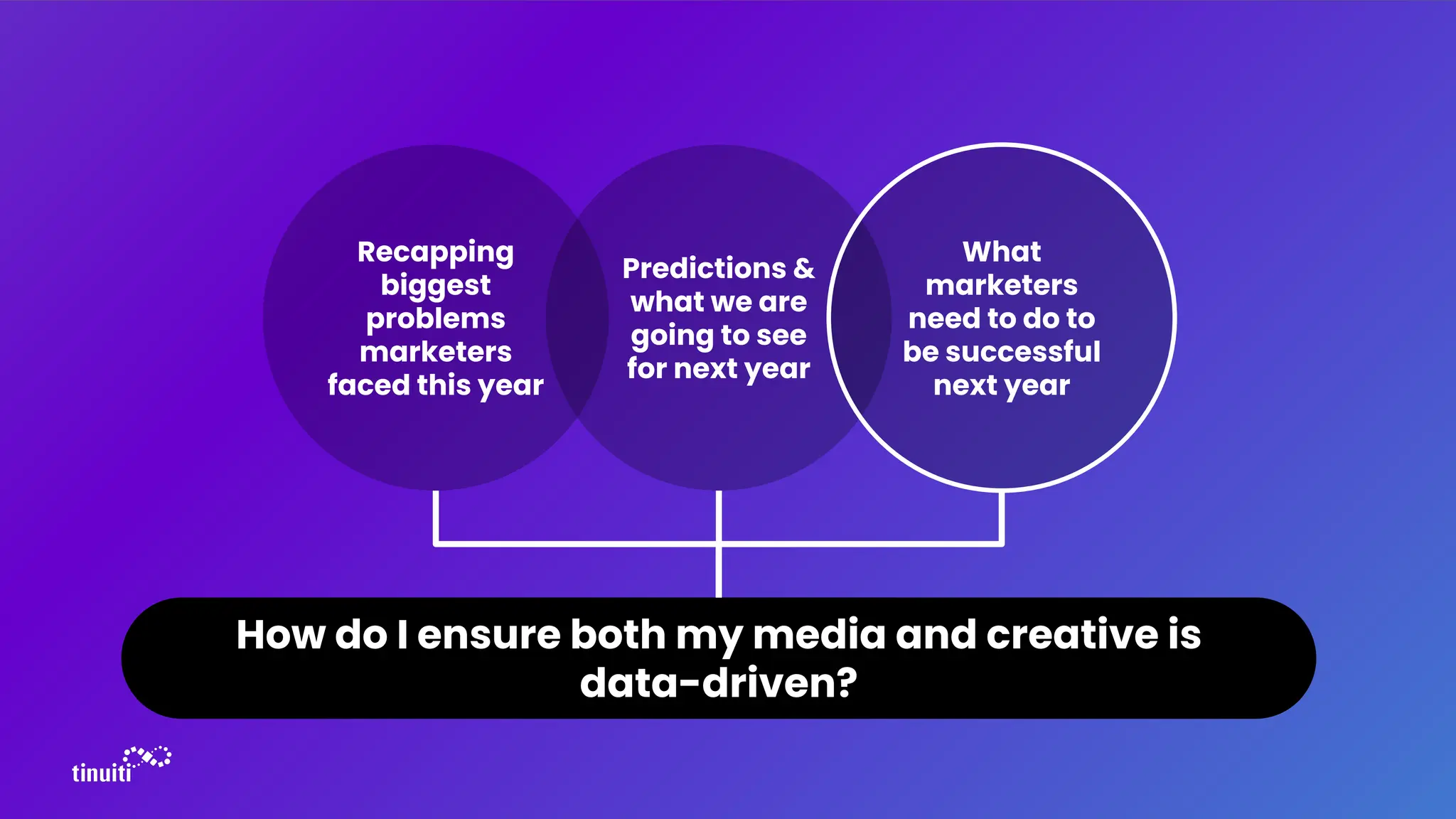 Recapping biggest problems marketers faced this year

Predictions & what we are going to see for next year

What marketers need to do to be successful next year

How do I ensure both my media and creative is data-driven?

tinuiti